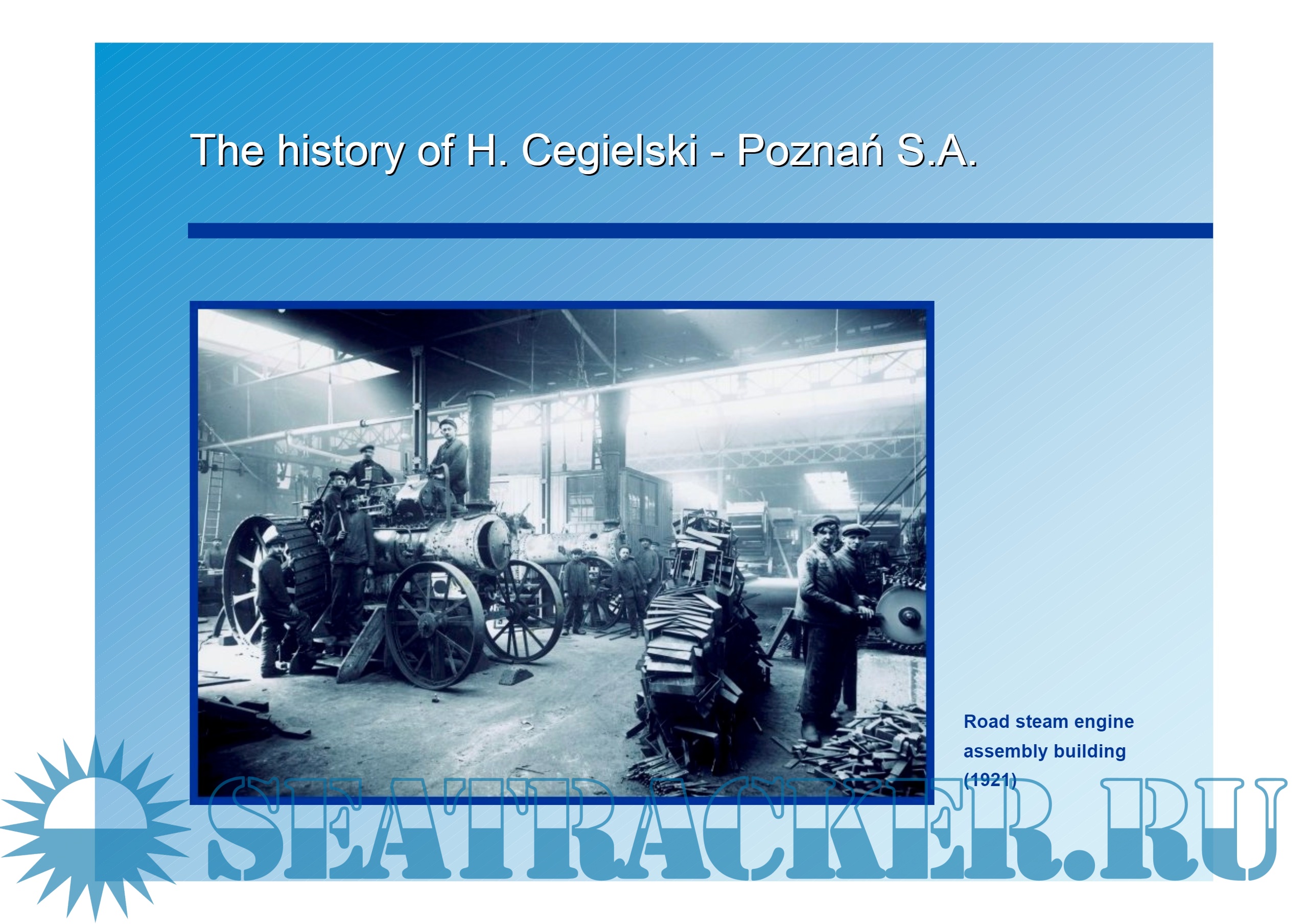 The history of H. Cegielski - Poznań S.A.

Road steam engine assembly building (1921)

SEATRACKER.RU